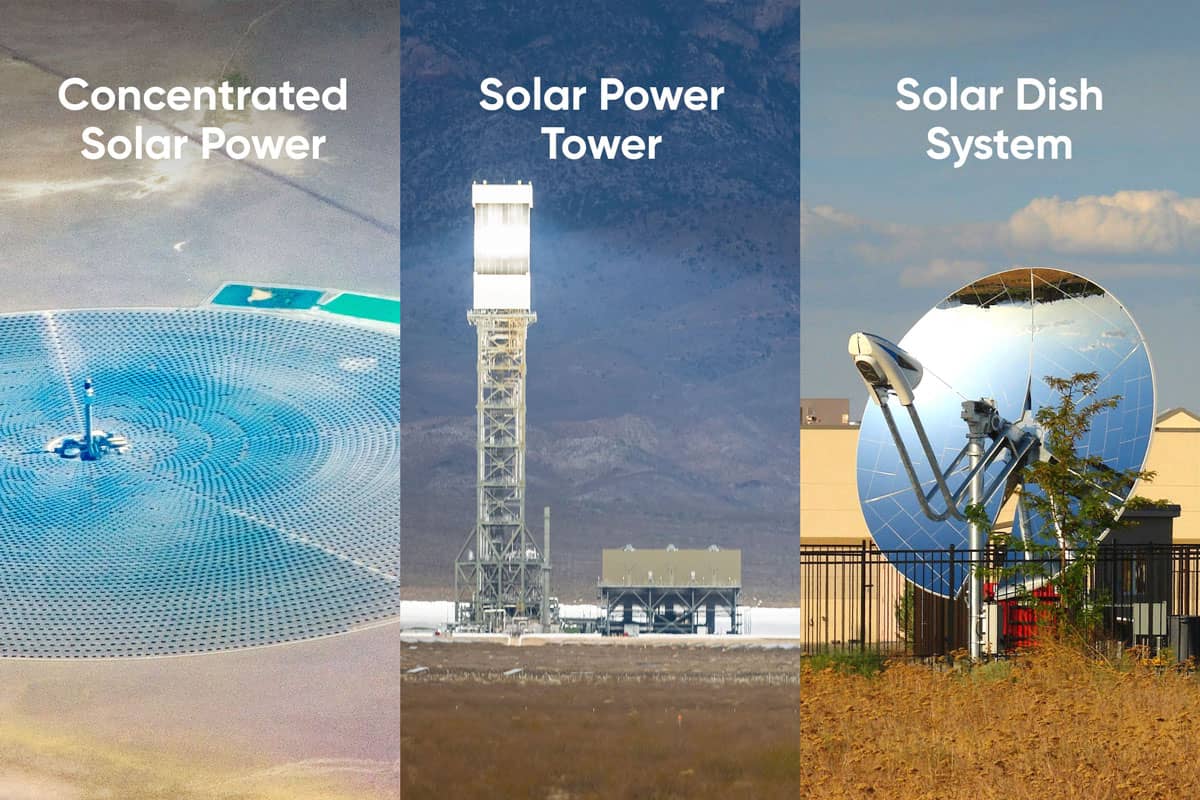 Concentrated Solar Power

Solar Power Tower

Solar Dish System